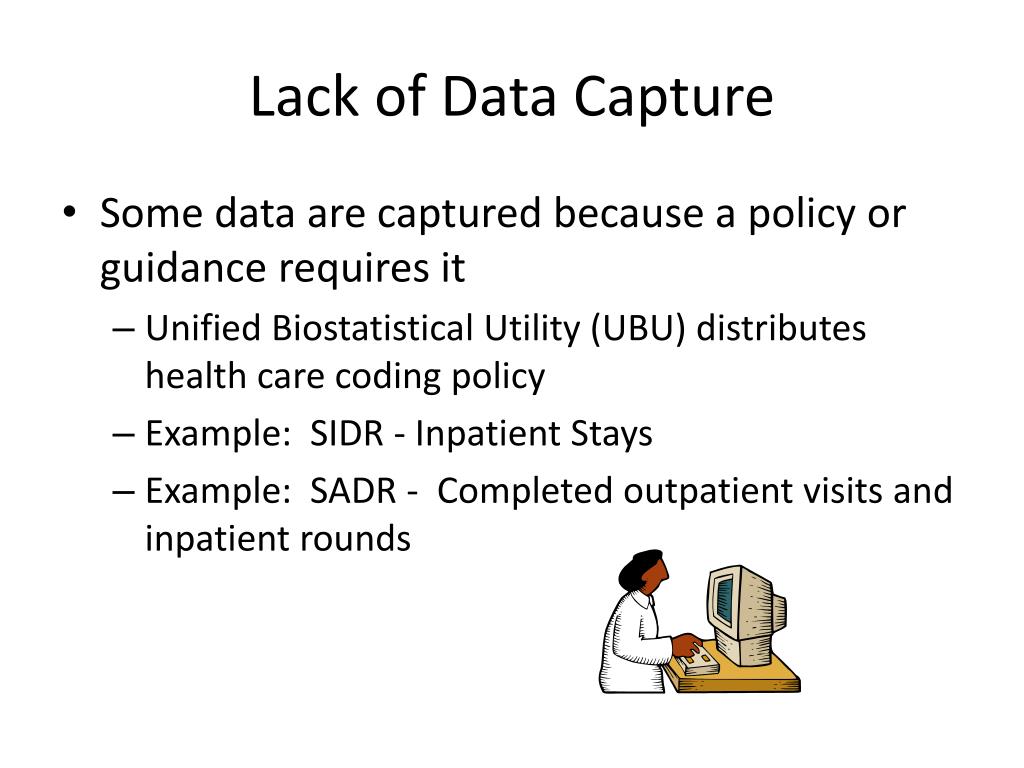 Lack of Data Capture

• Some data are captured because a policy or guidance requires it
– Unified Biostatistical Utility (UBU) distributes health care coding policy
– Example: SIDR - Inpatient Stays
– Example: SADR - Completed outpatient visits and inpatient rounds